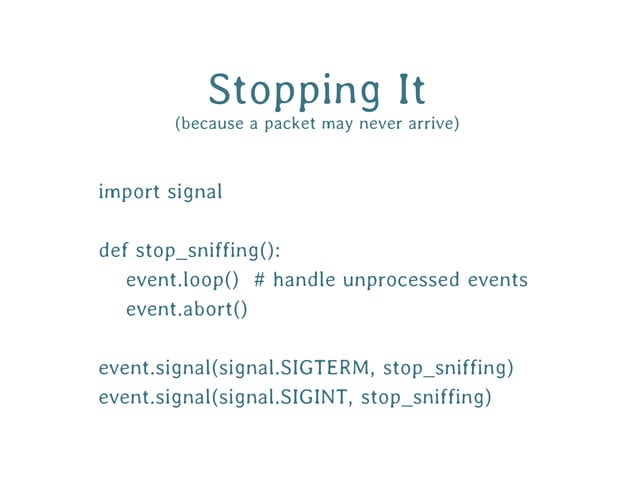 Stopping It
(because a packet may never arrive)

import signal

def stop_sniffing():
    event.loop()  # handle unprocessed events
    event.abort()

event.signal(signal.SIGTERM, stop_sniffing)
event.signal(signal.SIGINT, stop_sniffing)